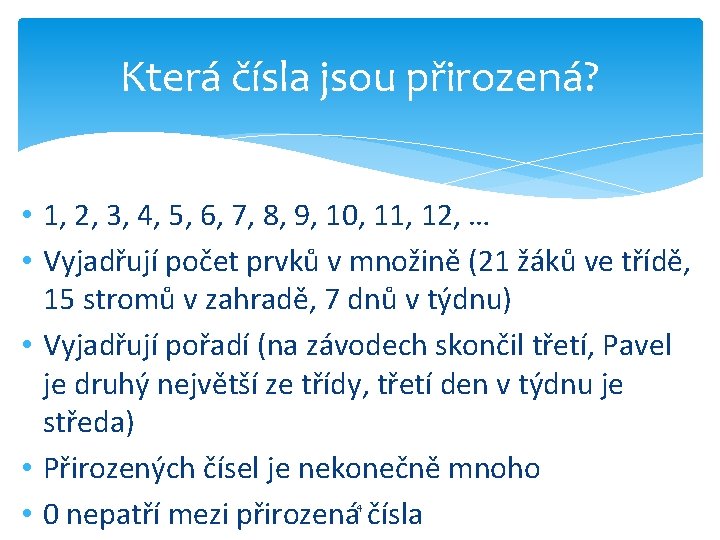 Která čísla jsou přirozená?

• 1, 2, 3, 4, 5, 6, 7, 8, 9, 10, 11, 12, …
• Vyjadřují počet prvků v množině (21 žáků ve třídě, 15 stromů v zahradě, 7 dnů v týdnu)
• Vyjadřují pořadí (na závodech skončil třetí, Pavel je druhý největší ze třídy, třetí den v týdnu je středa)
• Přirozených čísel je nekonečně mnoho
• 0 nepatří mezi přirozená čísla

4